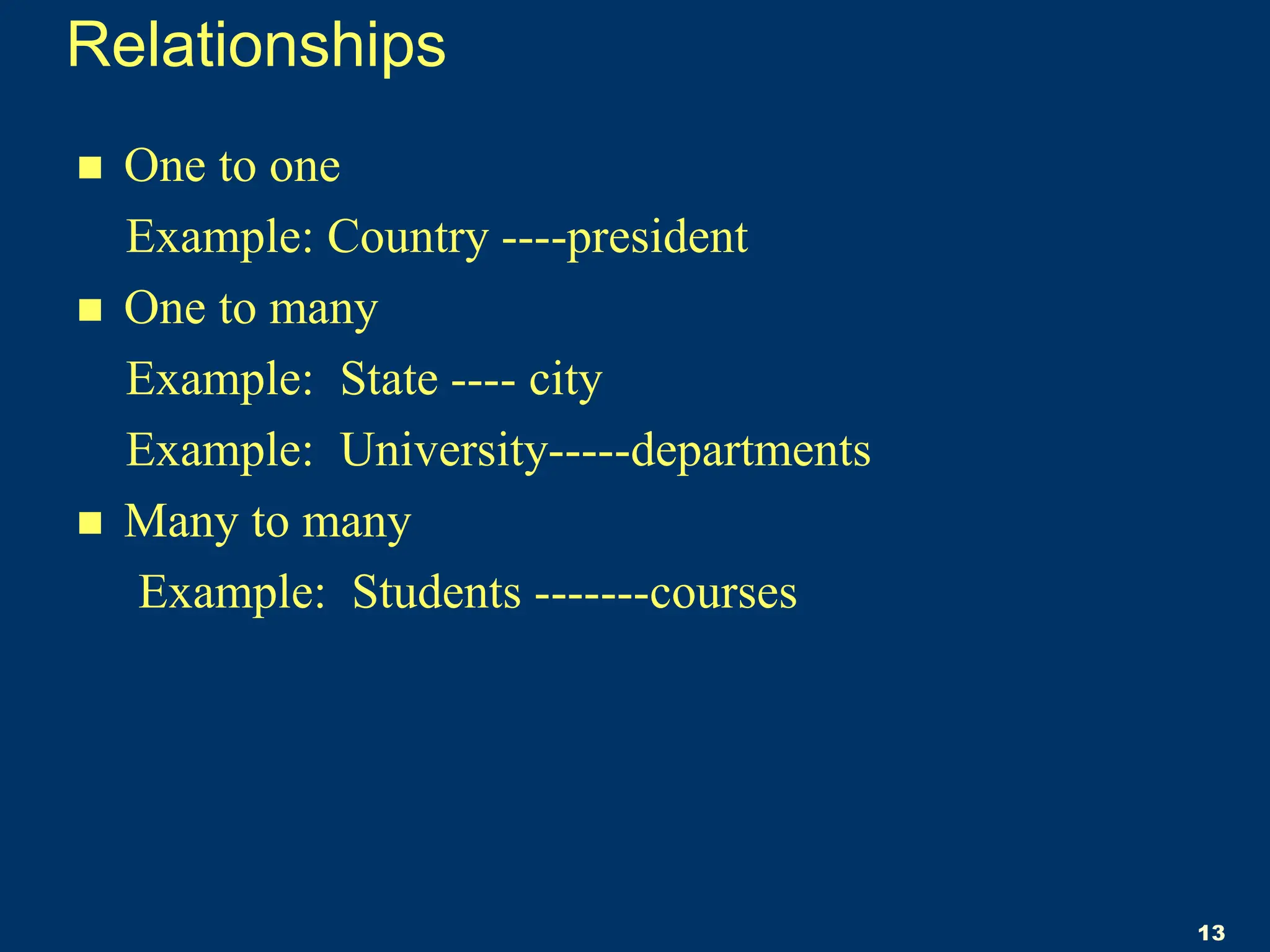 Relationships

- One to one

Example: Country ----president

- One to many

Example: State ---- city

Example: University-----departments

- Many to many

Example: Students -------courses

13